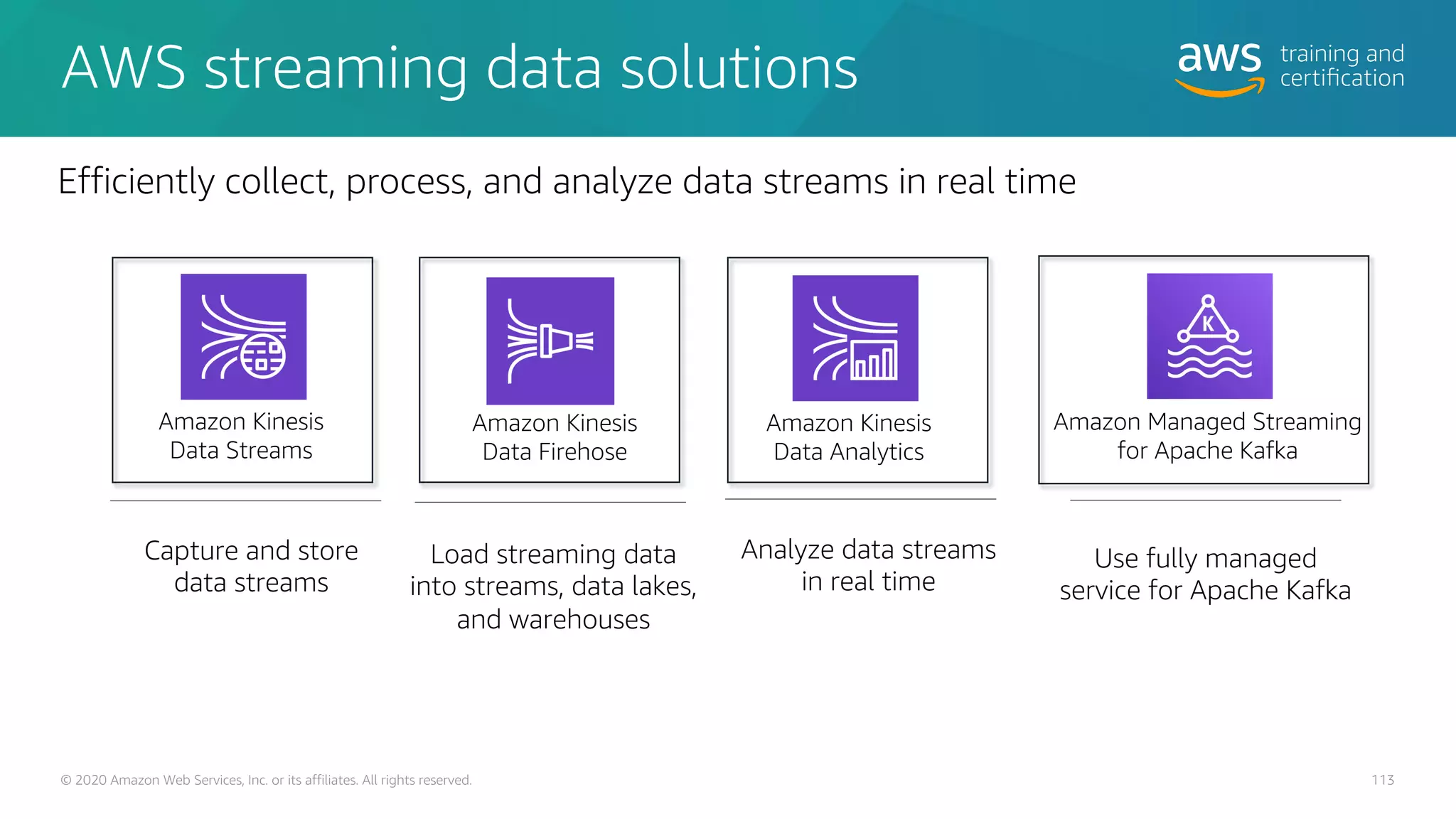 AWS streaming data solutions

aws training and certification

Efficiently collect, process, and analyze data streams in real time

Amazon Kinesis Data Streams

Capture and store data streams

Amazon Kinesis Data Firehose

Load streaming data into streams, data lakes, and warehouses

Amazon Kinesis Data Analytics

Analyze data streams in real time

K

Amazon Managed Streaming for Apache Kafka

Use fully managed service for Apache Kafka

© 2020 Amazon Web Services, Inc. or its affiliates. All rights reserved.

113